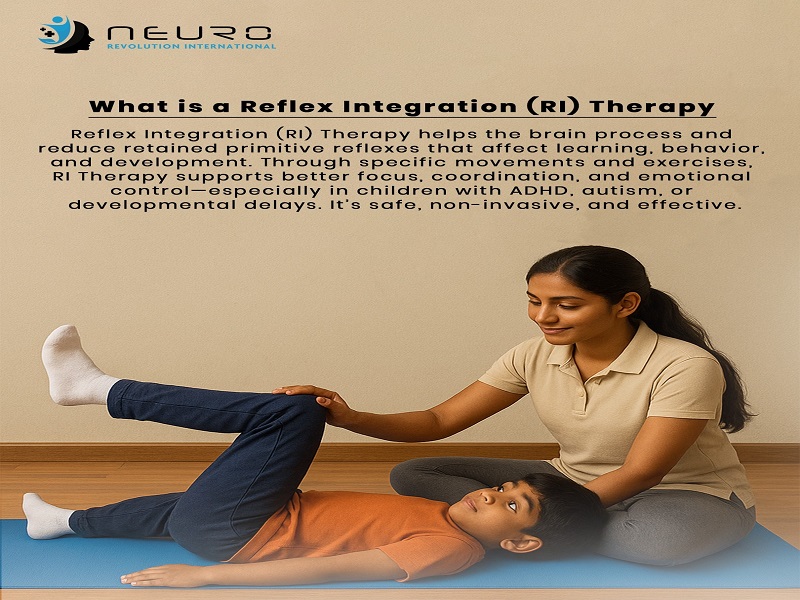 NEURO
REVOLUTION INTERNATIONAL

What is a Reflex Integration (RI) Therapy

Reflex Integration (RI) Therapy helps the brain process and reduce retained primitive reflexes that affect learning, behavior, and development. Through specific movements and exercises, RI Therapy supports better focus, coordination, and emotional control—especially in children with ADHD, autism, or developmental delays. It's safe, non-invasive, and effective.